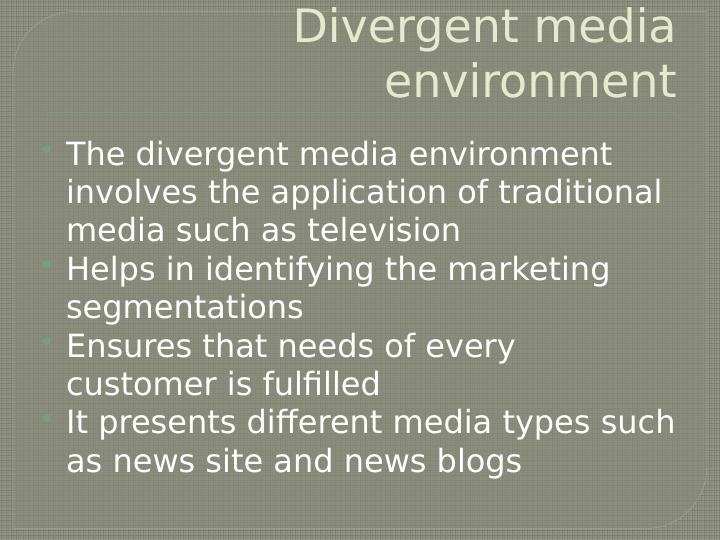 Divergent media environment

- The divergent media environment involves the application of traditional media such as television
- Helps in identifying the marketing segmentations
- Ensures that needs of every customer is fulfilled
- It presents different media types such as news site and news blogs